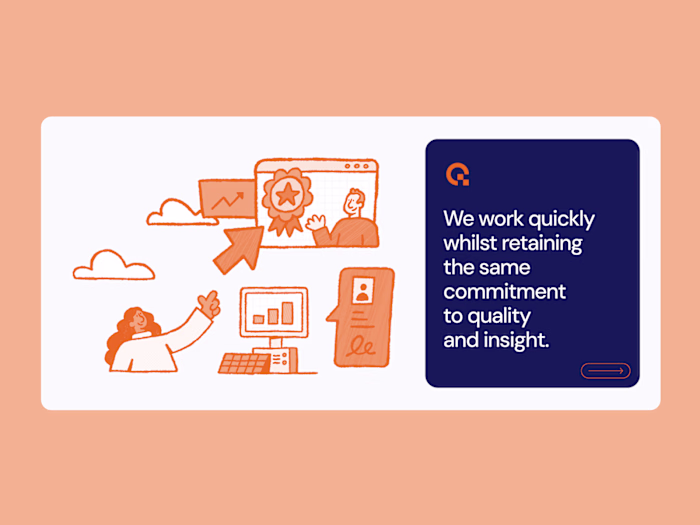 We work quickly whilst retaining the same commitment to quality and insight.